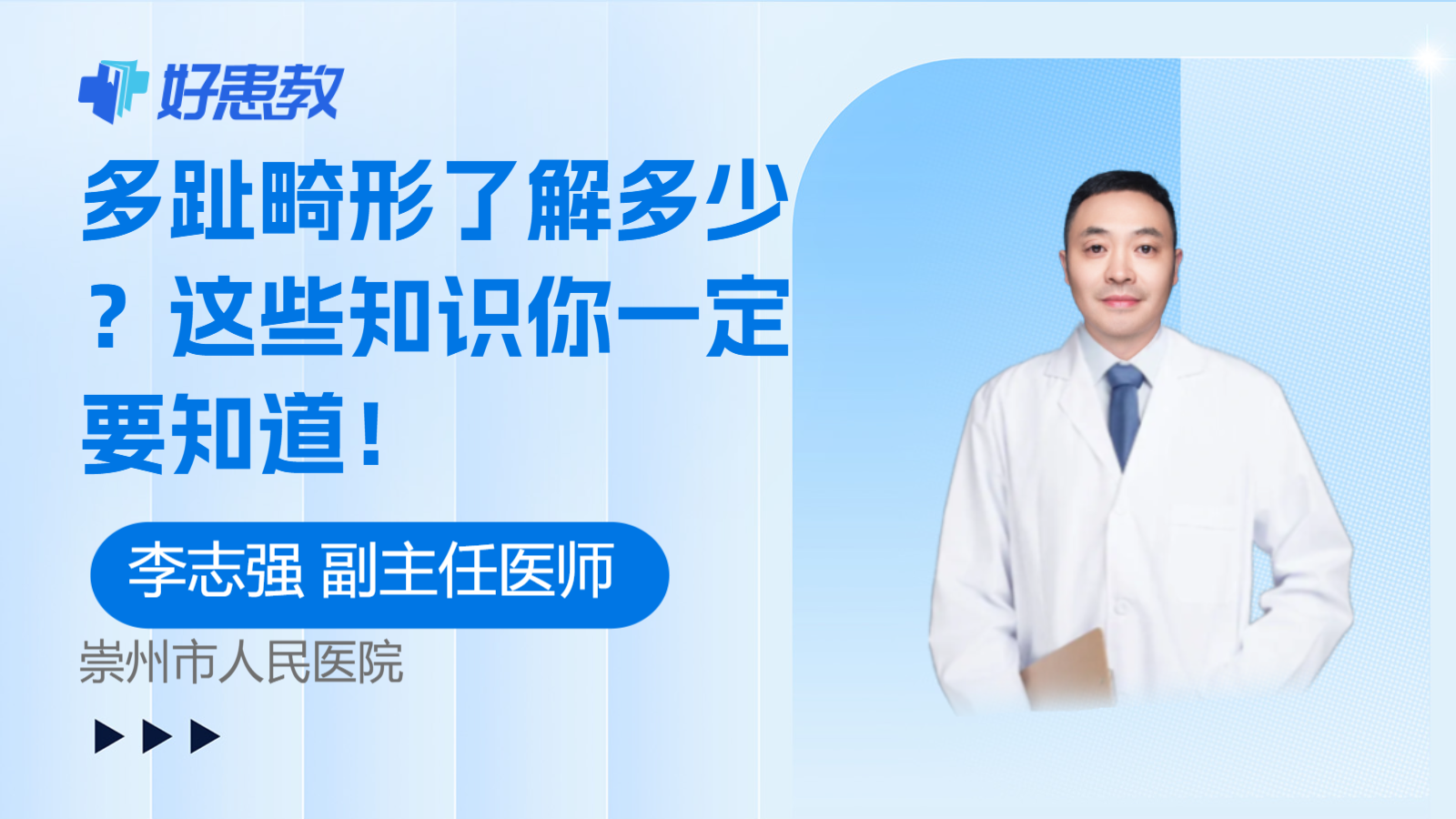 好患教

多趾畸形了解多少？这些知识你一定要知道！

李志强 副主任医师

崇州市人民医院